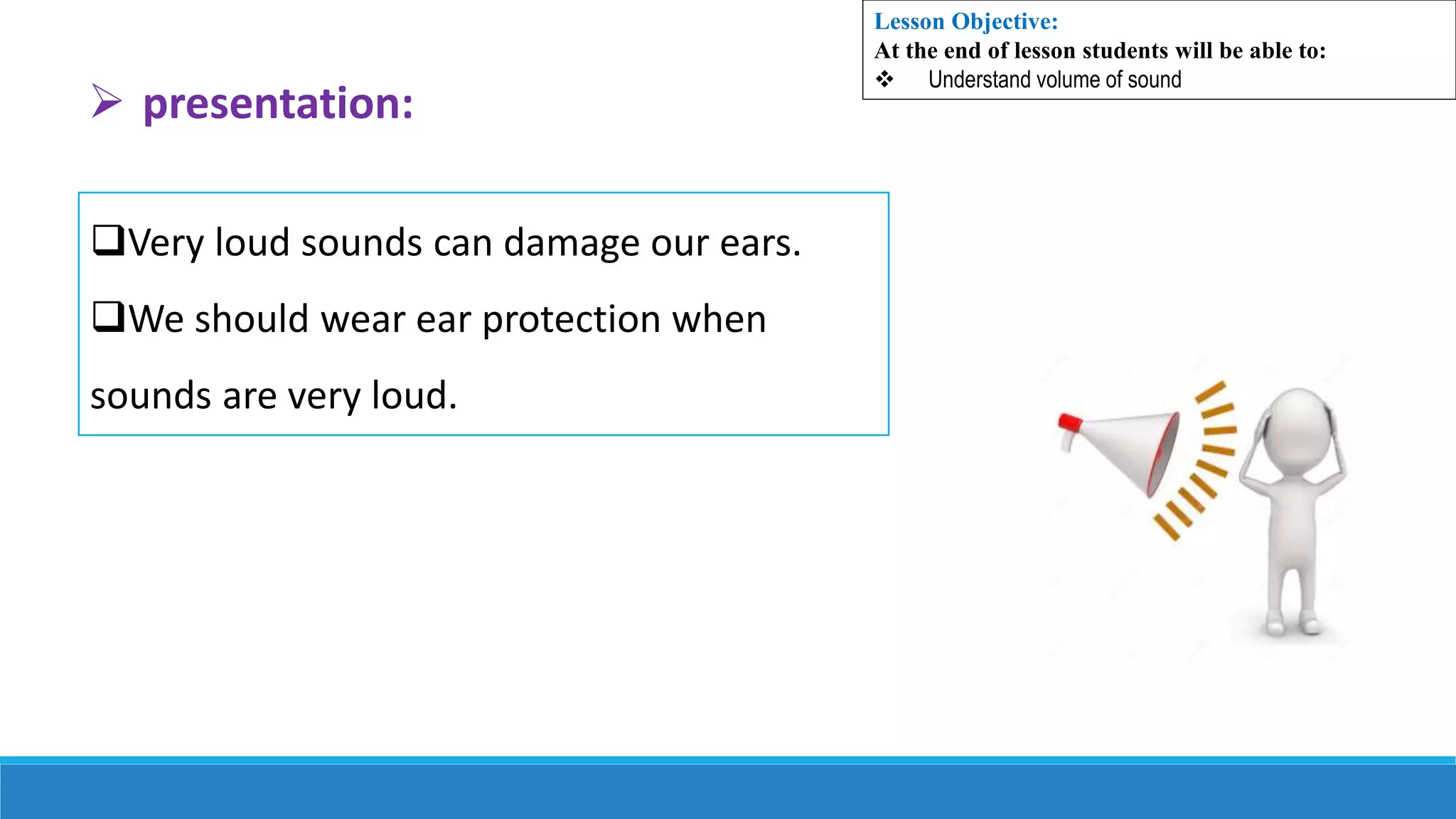 Lesson Objective:
At the end of lesson students will be able to:
❖ Understand volume of sound

➢ presentation:

❑Very loud sounds can damage our ears.

❑We should wear ear protection when sounds are very loud.